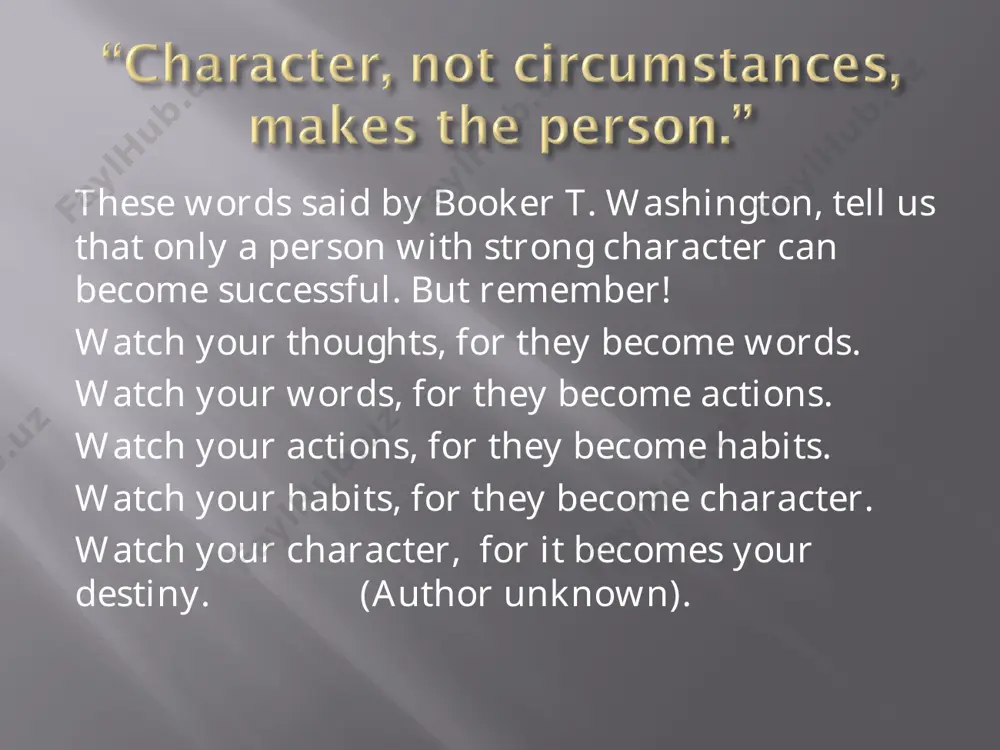 “Character, not circumstances, makes the person.”

These words said by Booker T. Washington, tell us that only a person with strong character can become successful. But remember!

Watch your thoughts, for they become words.

Watch your words, for they become actions.

Watch your actions, for they become habits.

Watch your habits, for they become character.

Watch your character, for it becomes your destiny. (Author unknown).

FaylHub.uz